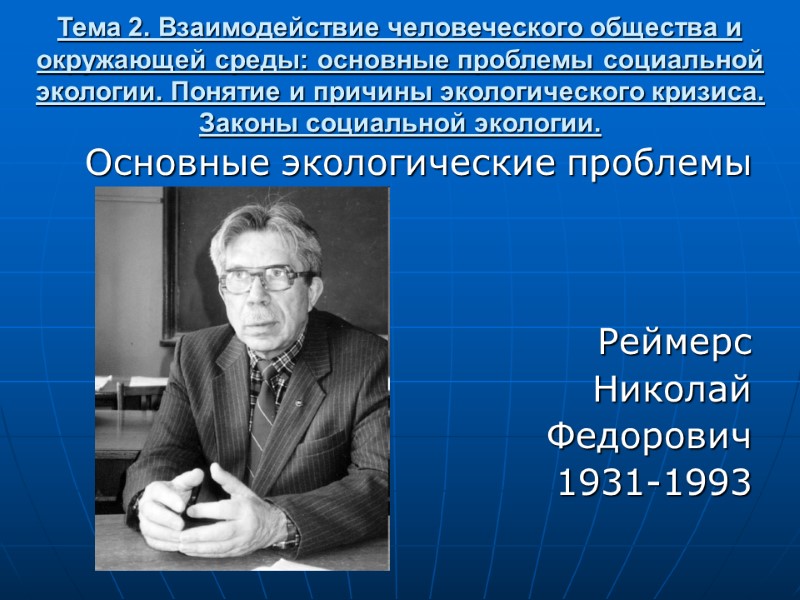 Тема 2. Взаимодействие человеческого общества и окружающей среды: основные проблемы социальной экологии. Понятие и причины экологического кризиса. Законы социальной экологии.

Основные экологические проблемы

Реймерс
Николай
Федорович
1931-1993